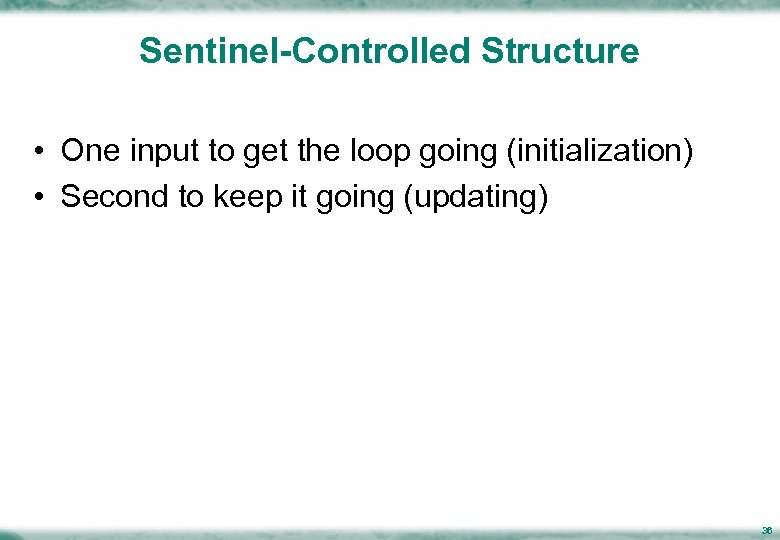 Sentinel-Controlled Structure

• One input to get the loop going (initialization)
• Second to keep it going (updating)

36